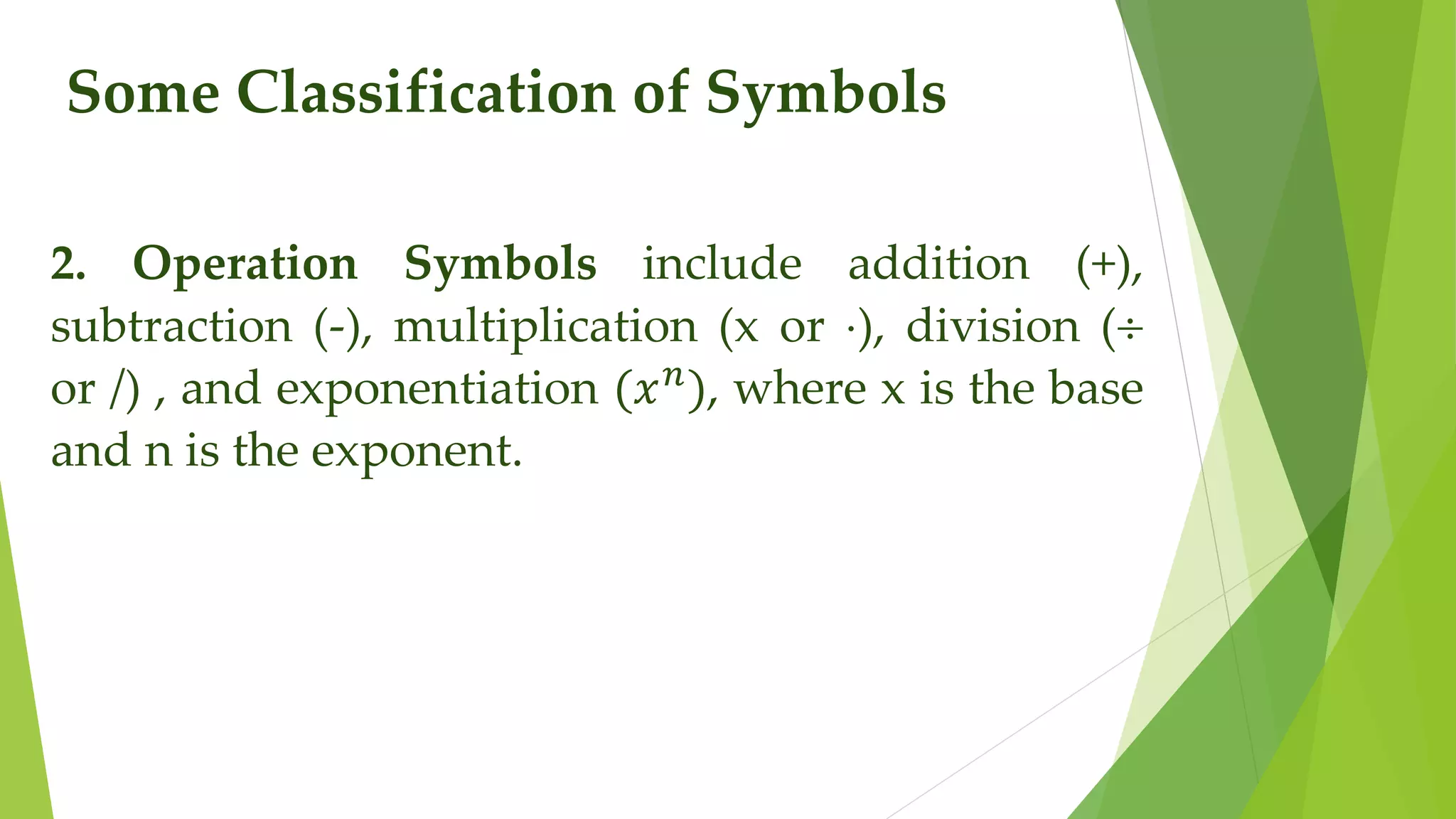 Some Classification of Symbols

2. Operation Symbols include addition (+), subtraction (-), multiplication (x or ·), division (÷ or /) , and exponentiation ($x^n$), where x is the base and n is the exponent.